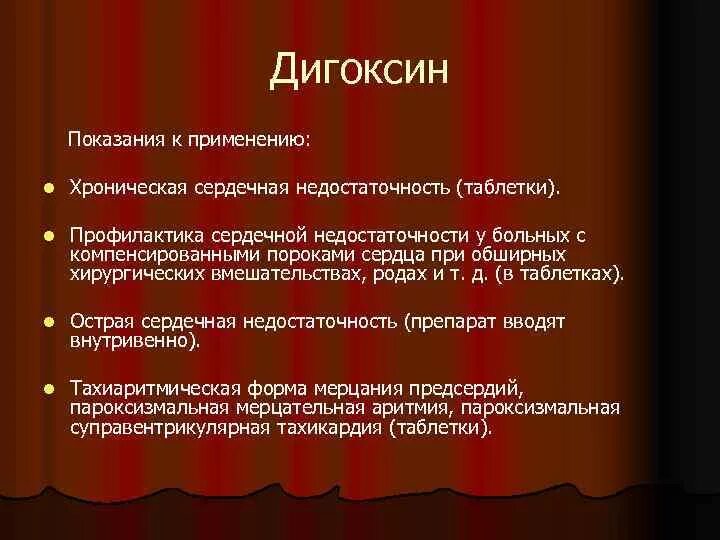 Дигоксин

Показания к применению:

- Хроническая сердечная недостаточность (таблетки).
- Профилактика сердечной недостаточности у больных с компенсированными пороками сердца при обширных хирургических вмешательствах, родах и т. д. (в таблетках).
- Острая сердечная недостаточность (препарат вводят внутривенно).
- Тахиаритмическая форма мерцания предсердий, пароксизмальная мерцательная аритмия, пароксизмальная суправентрикулярная тахикардия (таблетки).